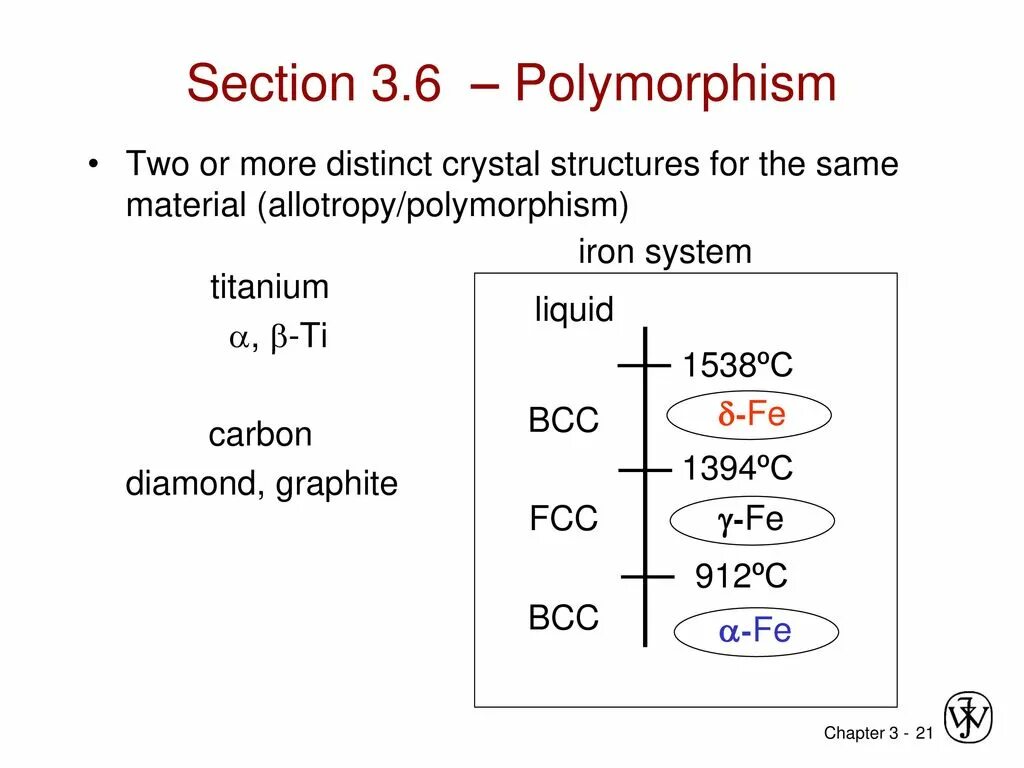 Section 3.6 – Polymorphism

• Two or more distinct crystal structures for the same material (allotropy/polymorphism)

titanium
$\alpha$, $\beta$-Ti

carbon
diamond, graphite

iron system

liquid

1538ºC

BCC

$\delta$-Fe

1394ºC

FCC

$\gamma$-Fe

912ºC

BCC

$\alpha$-Fe

Chapter 3 - 21